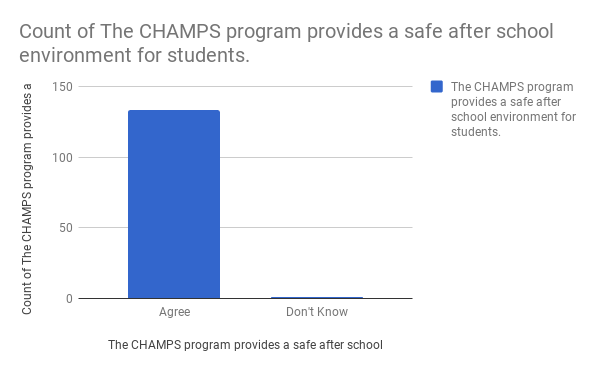 Count of The CHAMPS program provides a safe after school environment for students.

Count of The CHAMPS program provides a

150
100
50
0

Agree
Don't Know

The CHAMPS program provides a safe after school

The CHAMPS program provides a safe after school environment for students.